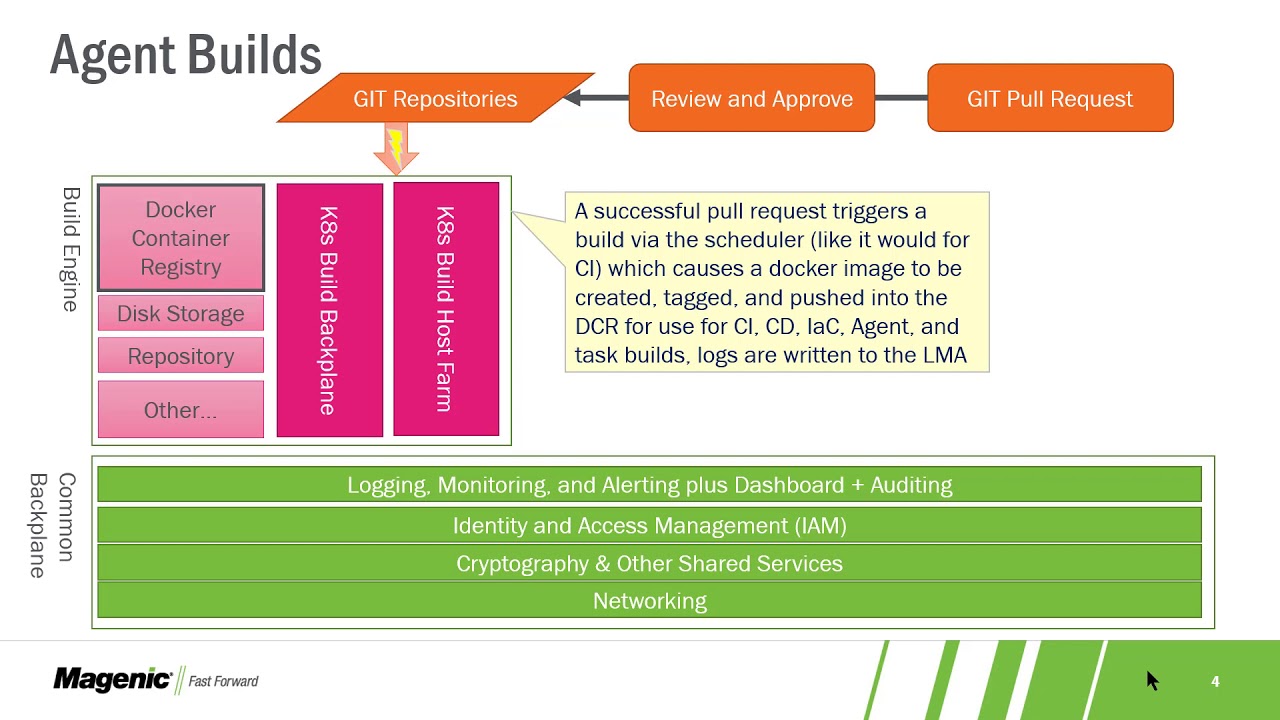 Agent Builds

GIT Repositories

Review and Approve

GIT Pull Request

Build Engine

Docker Container Registry

Disk Storage

Repository

Other...

K8s Build Backplane

K8s Build Host Farm

A successful pull request triggers a build via the scheduler (like it would for CI) which causes a docker image to be created, tagged, and pushed into the DCR for use for CI, CD, IaC, Agent, and task builds, logs are written to the LMA

Common Backplane

Logging, Monitoring, and Alerting plus Dashboard + Auditing

Identity and Access Management (IAM)

Cryptography & Other Shared Services

Networking

Magenic Fast Forward

4